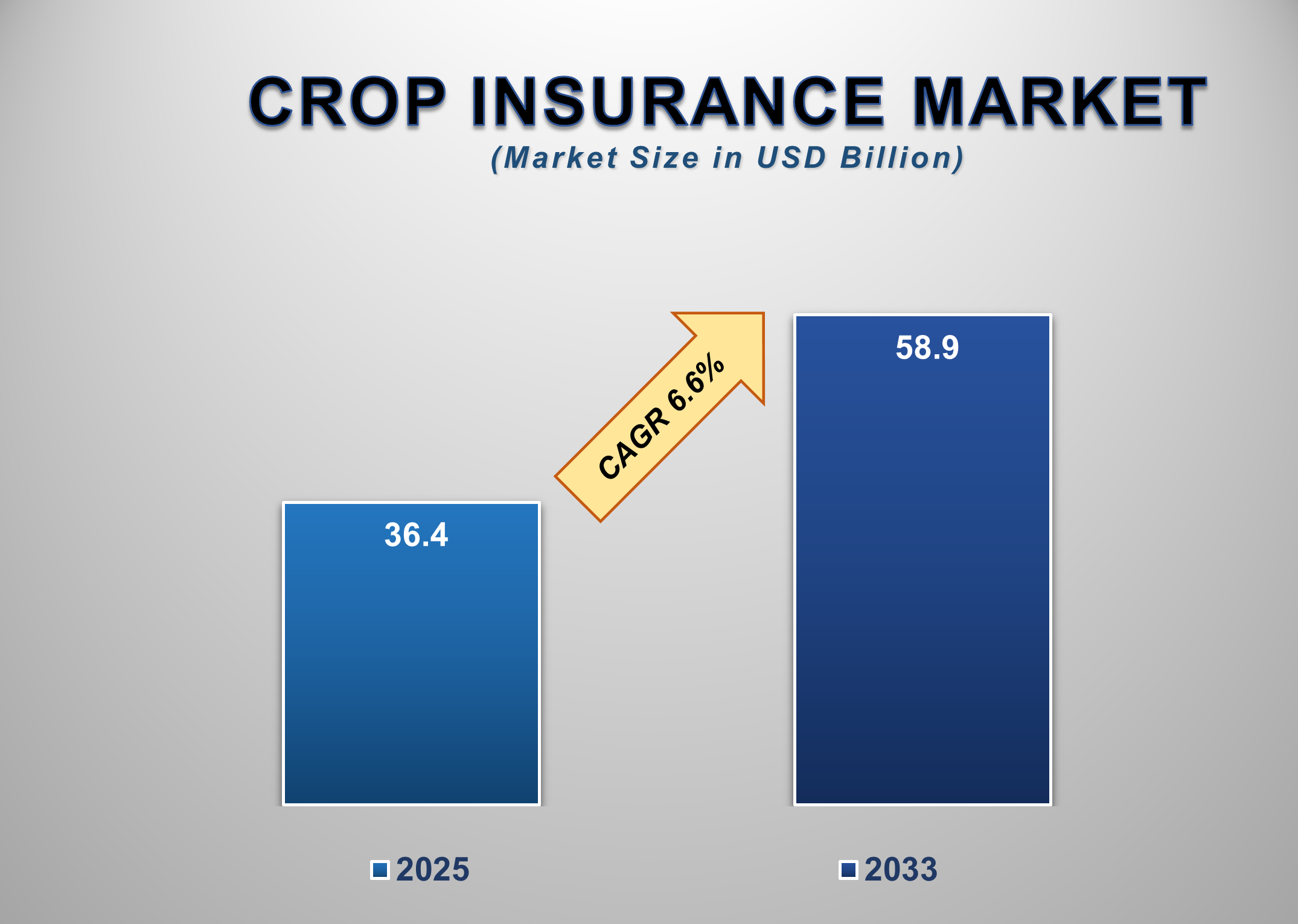 CROP INSURANCE MARKET
(Market Size in USD Billion)

36.4

CAGR 6.6%

58.9

2025

2033